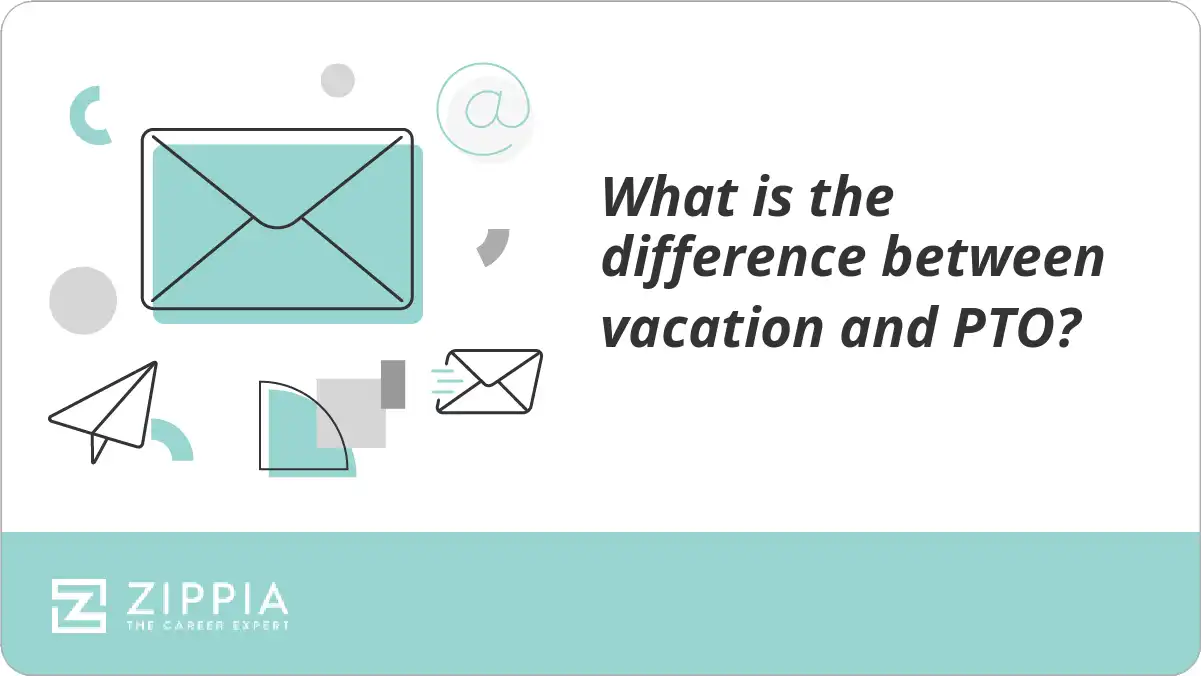 @

What is the difference between vacation and PTO?

ZIPPIA
THE CAREER EXPERT